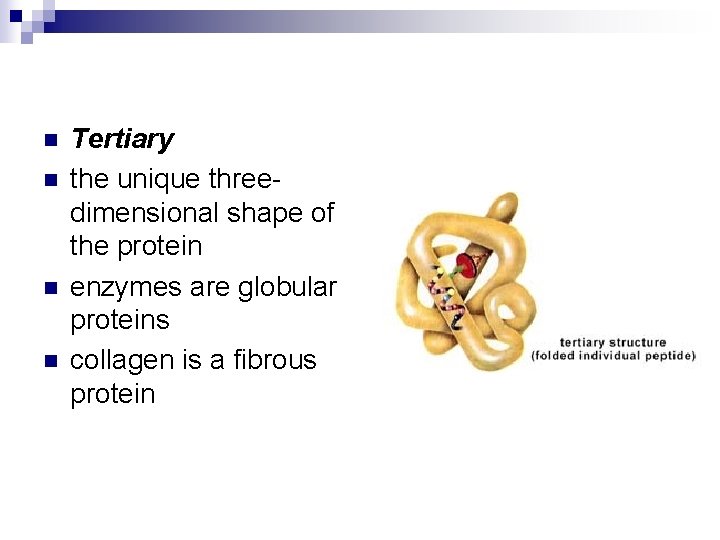 Tertiary
the unique three-dimensional shape of the protein
enzymes are globular proteins
collagen is a fibrous protein

tertiary structure
(folded individual peptide)